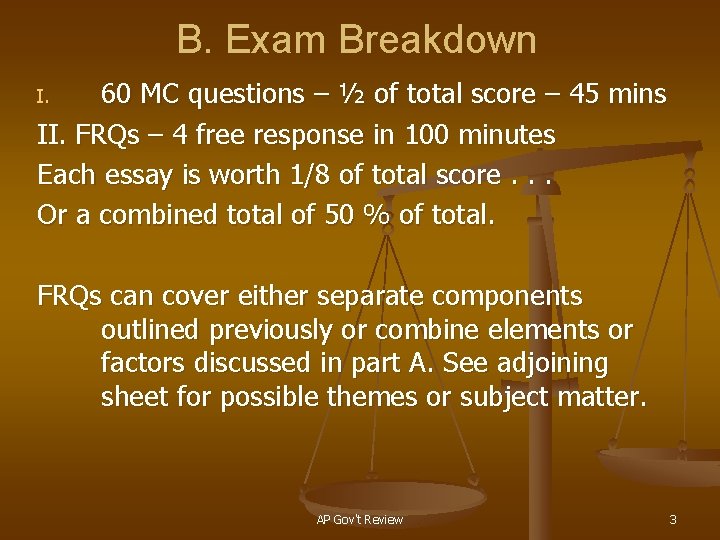 B. Exam Breakdown

I. 60 MC questions – ½ of total score – 45 mins

II. FRQs – 4 free response in 100 minutes

Each essay is worth 1/8 of total score . . .

Or a combined total of 50 % of total.

FRQs can cover either separate components outlined previously or combine elements or factors discussed in part A. See adjoining sheet for possible themes or subject matter.

AP Gov't Review

3